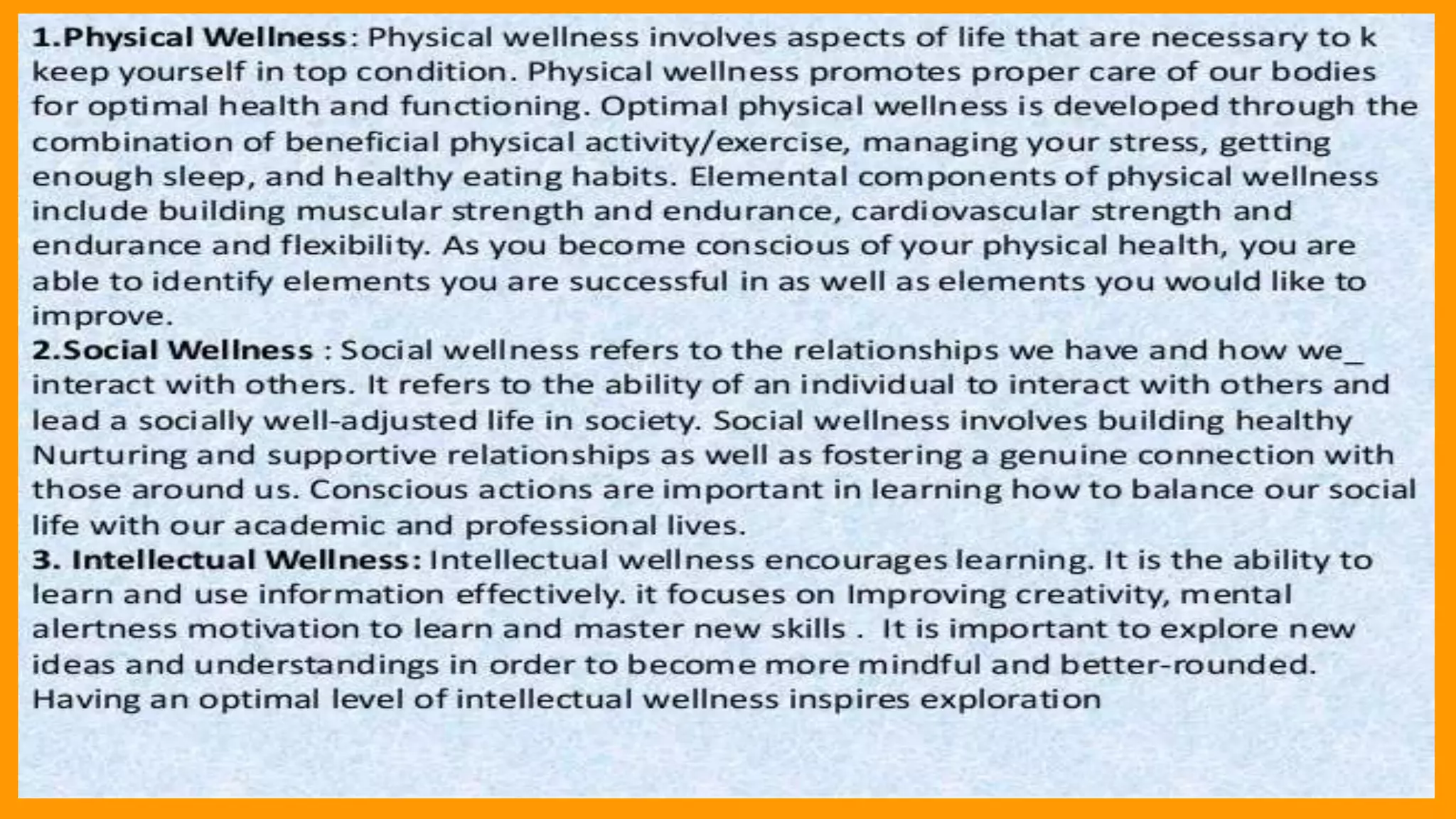 **1.Physical Wellness**: Physical wellness involves aspects of life that are necessary to k keep yourself in top condition. Physical wellness promotes proper care of our bodies for optimal health and functioning. Optimal physical wellness is developed through the combination of beneficial physical activity/exercise, managing your stress, getting enough sleep, and healthy eating habits. Elemental components of physical wellness include building muscular strength and endurance, cardiovascular strength and endurance and flexibility. As you become conscious of your physical health, you are able to identify elements you are successful in as well as elements you would like to improve.

**2.Social Wellness** : Social wellness refers to the relationships we have and how we_ interact with others. It refers to the ability of an individual to interact with others and lead a socially well-adjusted life in society. Social wellness involves building healthy Nurturing and supportive relationships as well as fostering a genuine connection with those around us. Conscious actions are important in learning how to balance our social life with our academic and professional lives.

**3. Intellectual Wellness:** Intellectual wellness encourages learning. It is the ability to learn and use information effectively. it focuses on Improving creativity, mental alertness motivation to learn and master new skills . It is important to explore new ideas and understandings in order to become more mindful and better-rounded. Having an optimal level of intellectual wellness inspires exploration